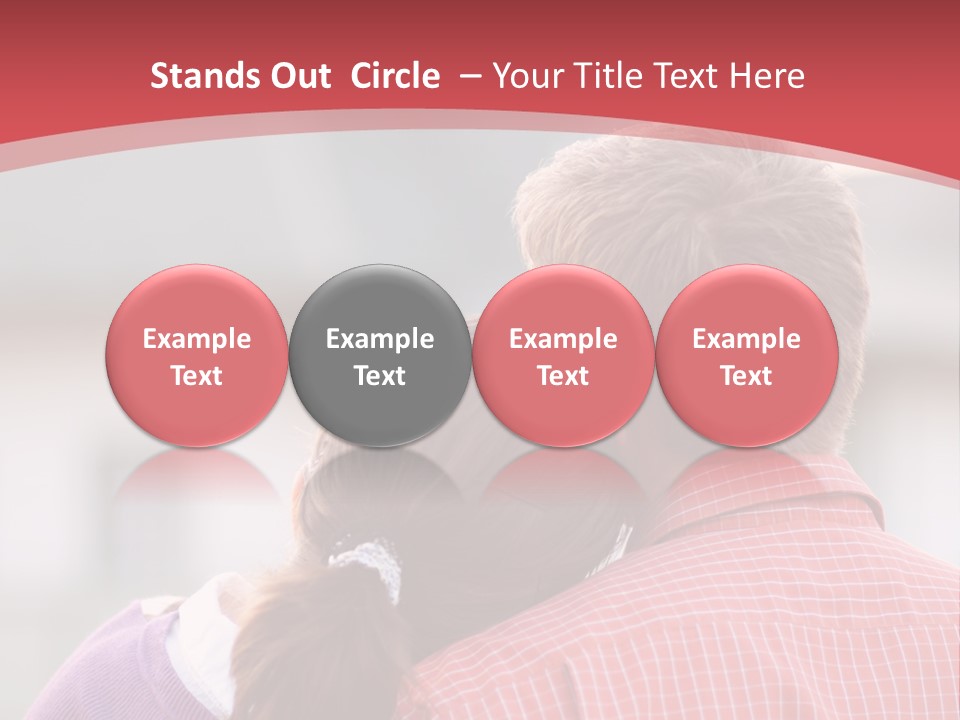 Stands Out Circle – Your Title Text Here

Example Text

Example Text

Example Text

Example Text